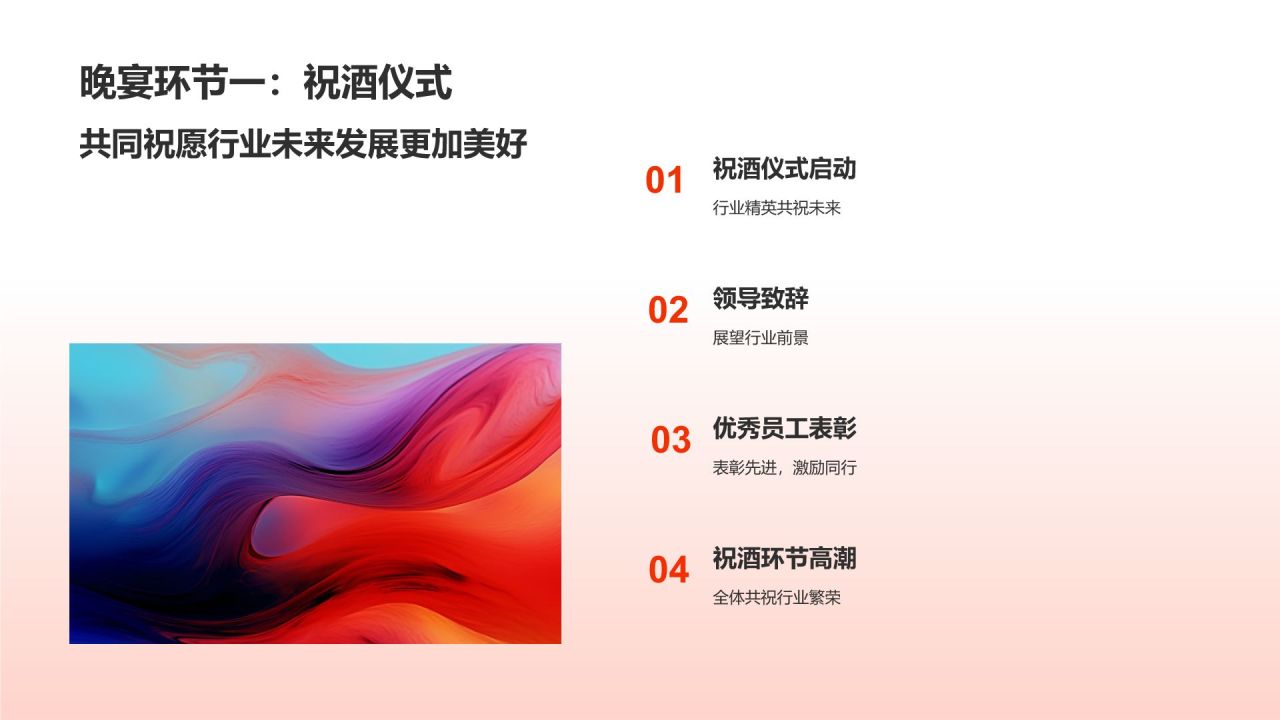 晚宴环节一：祝酒仪式

共同祝愿行业未来发展更加美好

01 祝酒仪式启动

行业精英共祝未来

02 领导致辞

展望行业前景

03 优秀员工表彰

表彰先进，激励同行

04 祝酒环节高潮

全体共祝行业繁荣